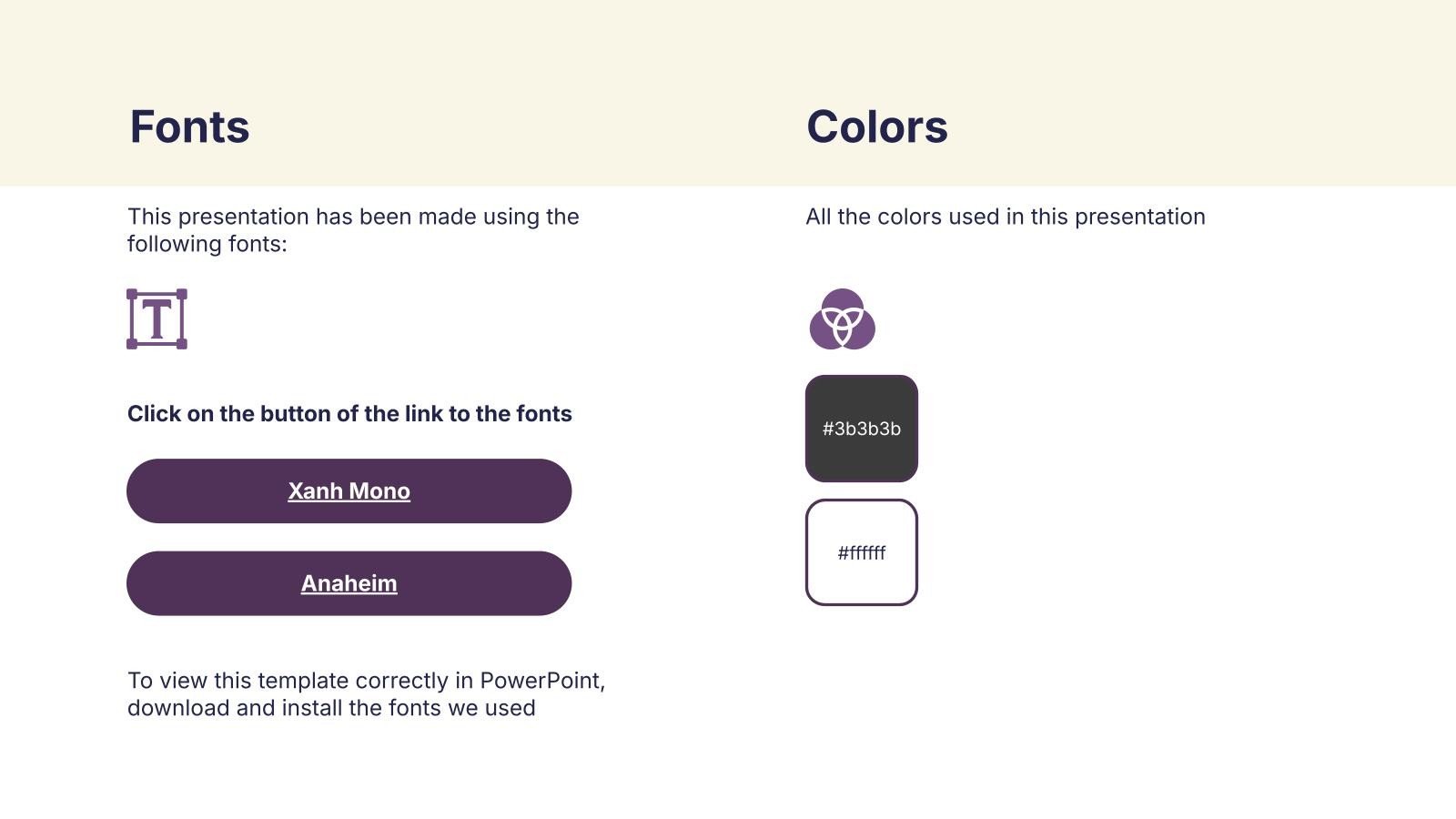 Fonts

This presentation has been made using the following fonts:

T

Click on the button of the link to the fonts

Xanh Mono

Anaheim

To view this template correctly in PowerPoint, download and install the fonts we used

Colors

All the colors used in this presentation

#3b3b3b

#ffffff